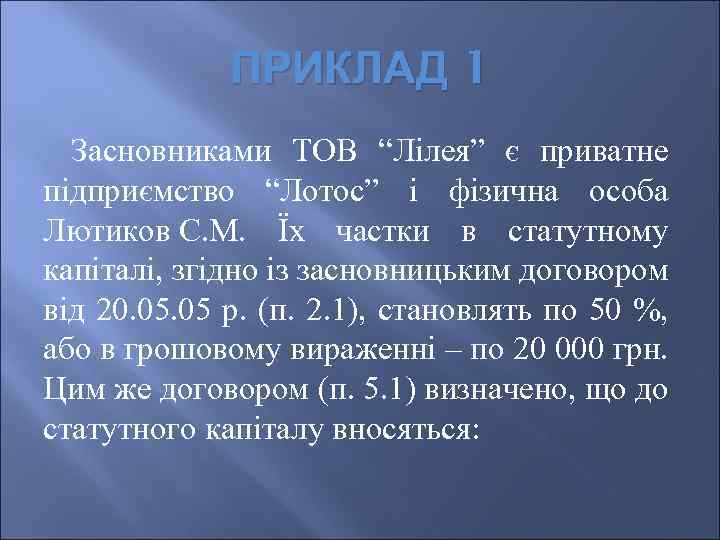 ПРИКЛАД 1

Засновниками ТОВ “Лілея” є приватне підприємство “Лотос” і фізична особа Лютиков С.М. Їх частки в статутному капіталі, згідно із засновницьким договором від 20.05.05 р. (п. 2.1), становлять по 50 %, або в грошовому вираженні – по 20 000 грн. Цим же договором (п. 5.1) визначено, що до статутного капіталу вносяться: